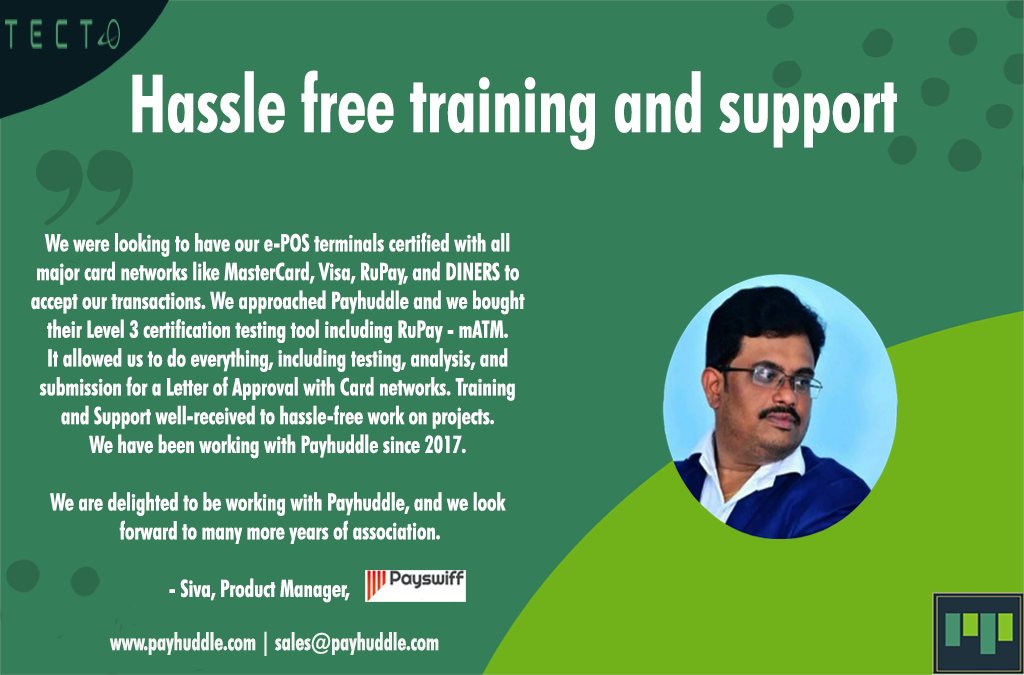 TECTO

Hassle free training and support

We were looking to have our e-POS terminals certified with all major card networks like MasterCard, Visa, RuPay, and DINERS to accept our transactions. We approached Payhuddle and we bought their Level 3 certification testing tool including RuPay - mATM. It allowed us to do everything, including testing, analysis, and submission for a Letter of Approval with Card networks. Training and Support well-received to hassle-free work on projects. We have been working with Payhuddle since 2017.

We are delighted to be working with Payhuddle, and we look forward to many more years of association.

- Siva, Product Manager, Payswiff

www.payhuddle.com | sales@payhuddle.com